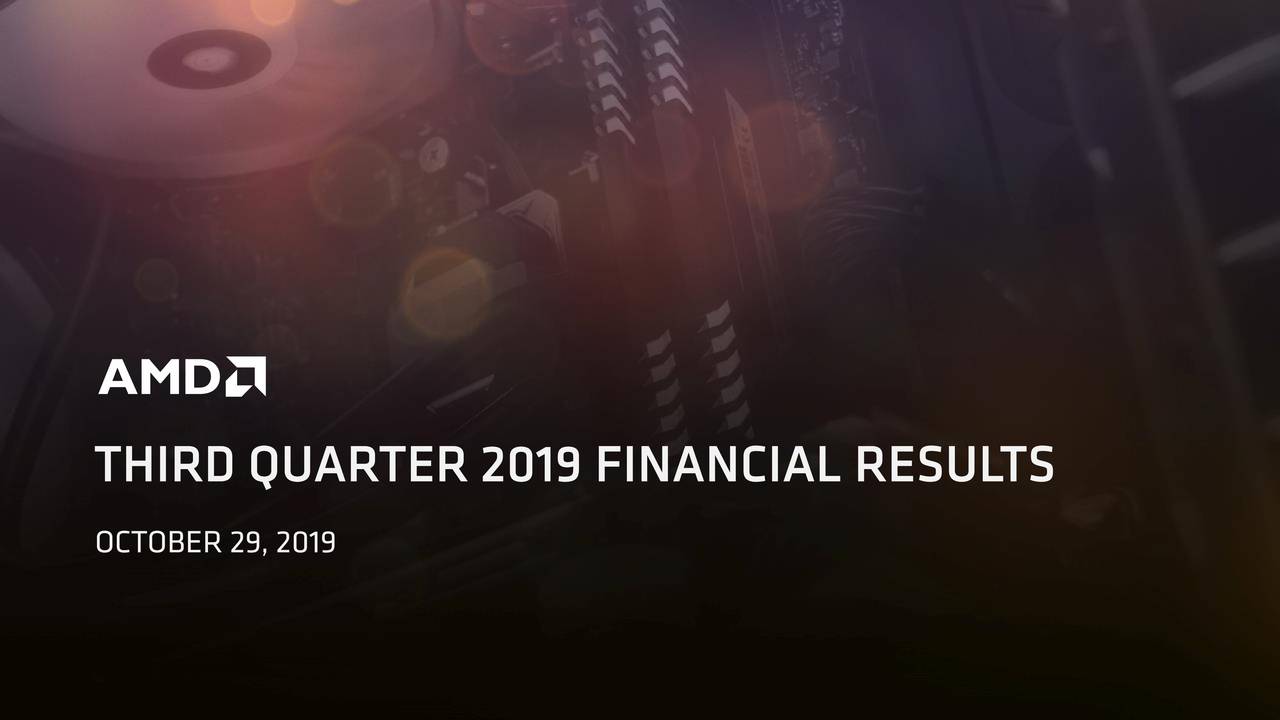 AMD

THIRD QUARTER 2019 FINANCIAL RESULTS

OCTOBER 29, 2019